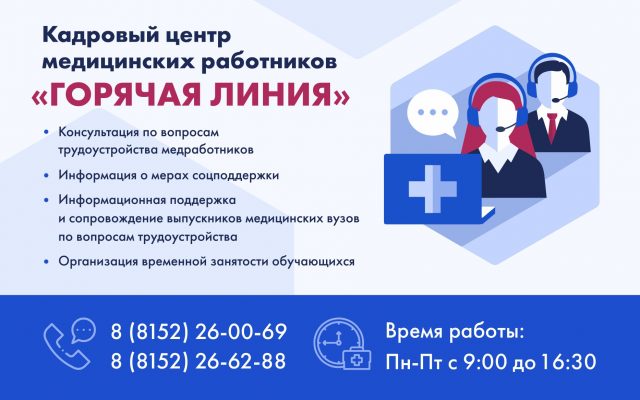 Кадровый центр медицинских работников
«ГОРЯЧАЯ ЛИНИЯ»

• Консультация по вопросам трудоустройства медработников
• Информация о мерах соцподдержки
• Информационная поддержка и сопровождение выпускников медицинских вузов по вопросам трудоустройства
• Организация временной занятости обучающихся

8 (8152) 26-00-69
8 (8152) 26-62-88

Время работы:
Пн-Пт с 9:00 до 16:30